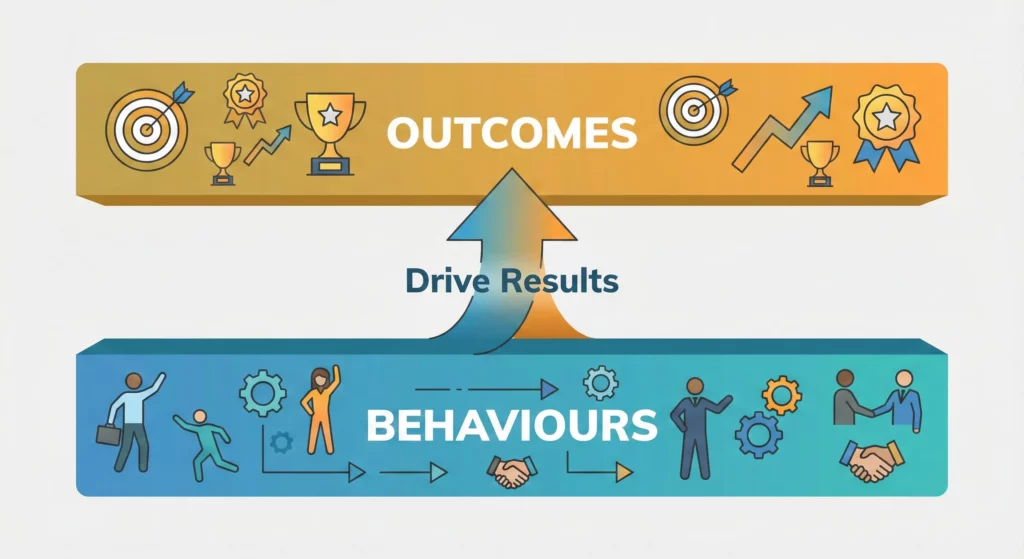 OUTCOMES

Drive Results

BEHAVIOURS